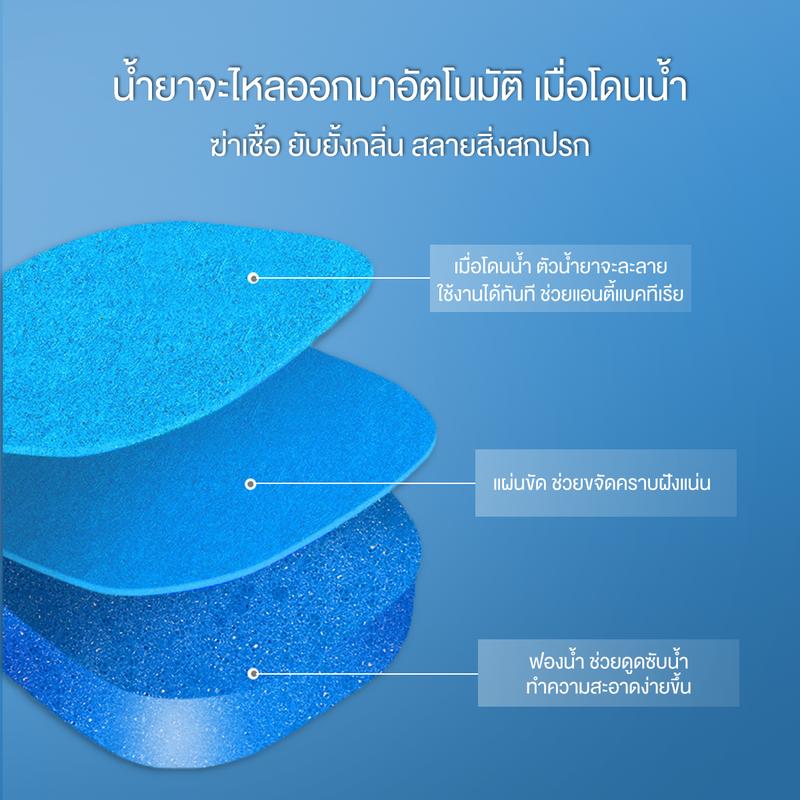 น้ำยาจะไหลออกมาอัตโนมัติ เมื่อโดนน้ำ
ฆ่าเชื้อ ยับยั้งกลิ่น สลายสิ่งสกปรก

เมื่อโดนน้ำ ตัวน้ำยาจะละลาย
ใช้งานได้ทันที ช่วยแอนตี้แบคทีเรีย

แผ่นขัด ช่วยขจัดคราบฝังแน่น

ฟองน้ำ ช่วยดูดซับน้ำ
ทำความสะอาดง่ายขึ้น